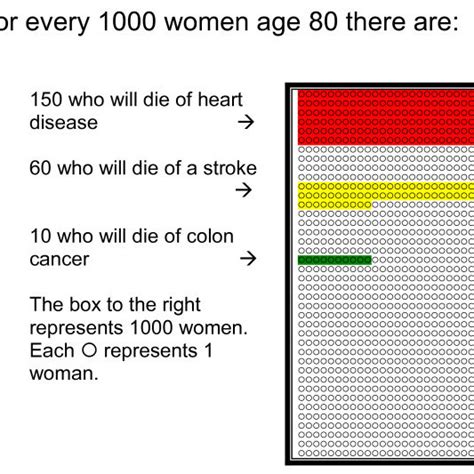 or every 1000 women age 80 there are:

150 who will die of heart disease →

60 who will die of a stroke →

10 who will die of colon cancer →

The box to the right represents 1000 women. Each O represents 1 woman.